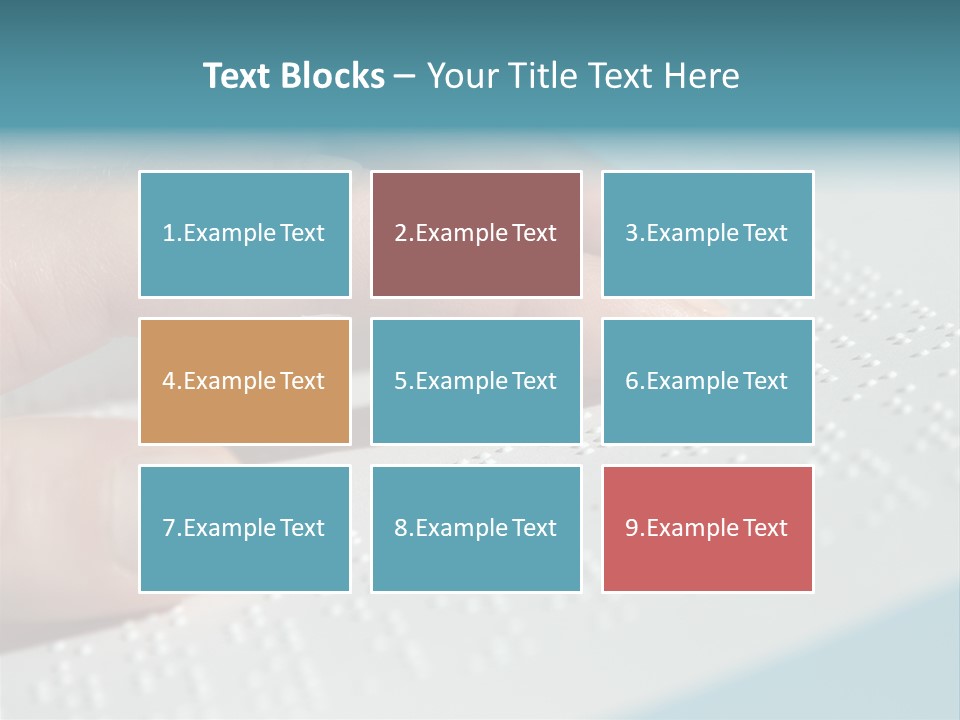 Text Blocks – Your Title Text Here

1.Example Text

2.Example Text

3.Example Text

4.Example Text

5.Example Text

6.Example Text

7.Example Text

8.Example Text

9.Example Text